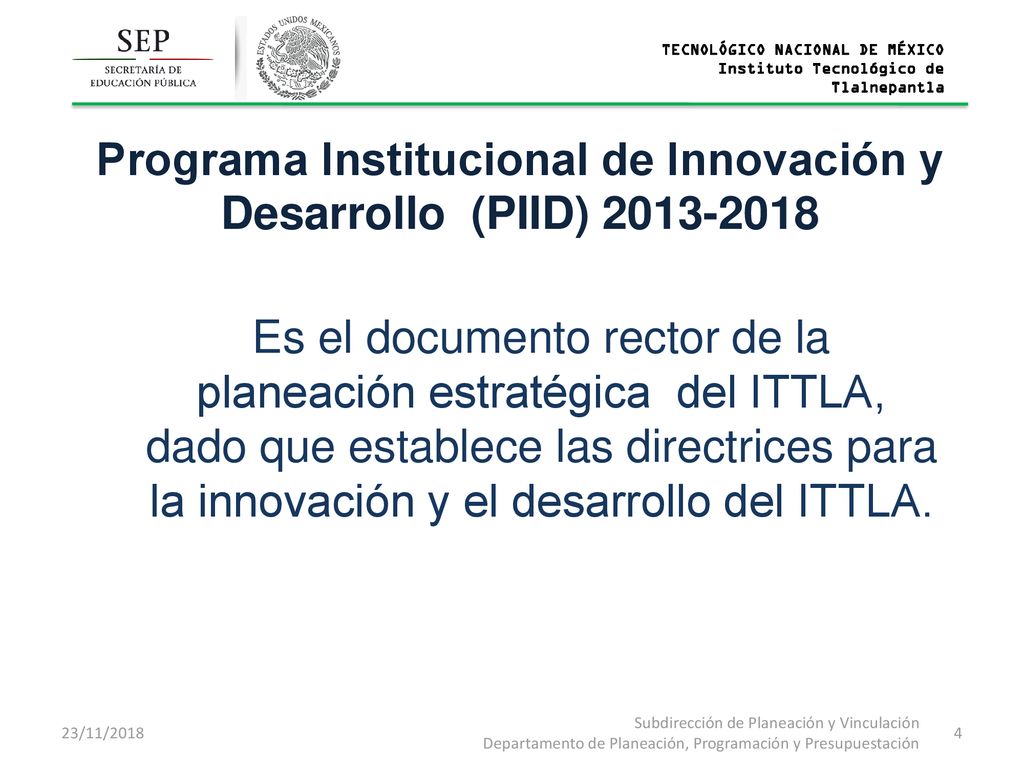 SEP
SECRETARÍA DE EDUCACIÓN PÚBLICA

ESTADOS UNIDOS MEXICANOS

TECNOLÓGICO NACIONAL DE MÉXICO
Instituto Tecnológico de Tlalnepantla

Programa Institucional de Innovación y Desarrollo (PIID) 2013-2018

Es el documento rector de la planeación estratégica del ITTLA, dado que establece las directrices para la innovación y el desarrollo del ITTLA.

23/11/2018

Subdirección de Planeación y Vinculación
Departamento de Planeación, Programación y Presupuestación

4